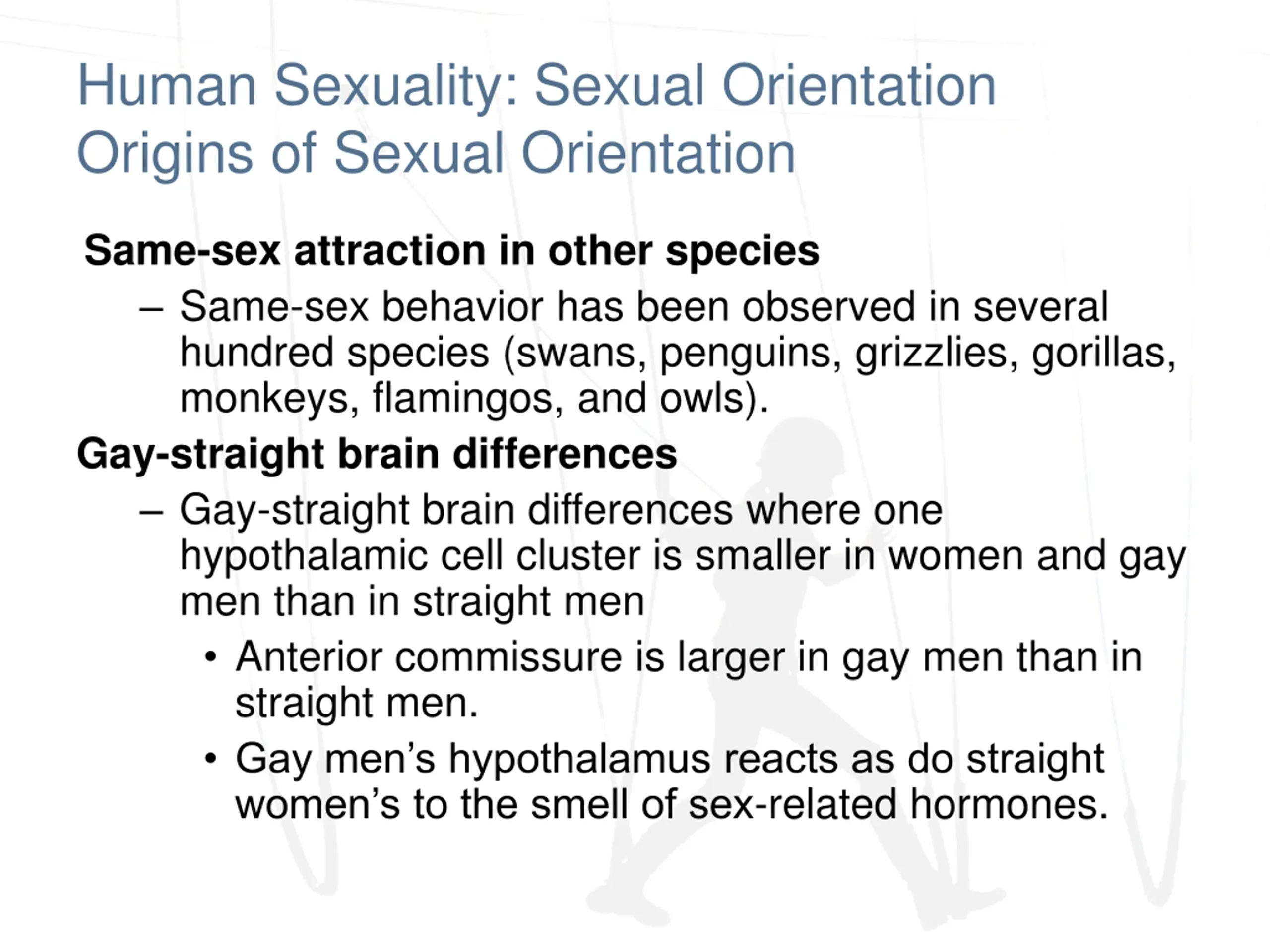 Human Sexuality: Sexual Orientation
Origins of Sexual Orientation

Same-sex attraction in other species

– Same-sex behavior has been observed in several hundred species (swans, penguins, grizzlies, gorillas, monkeys, flamingos, and owls).

Gay-straight brain differences

– Gay-straight brain differences where one hypothalamic cell cluster is smaller in women and gay men than in straight men

• Anterior commissure is larger in gay men than in straight men.

• Gay men’s hypothalamus reacts as do straight women’s to the smell of sex-related hormones.